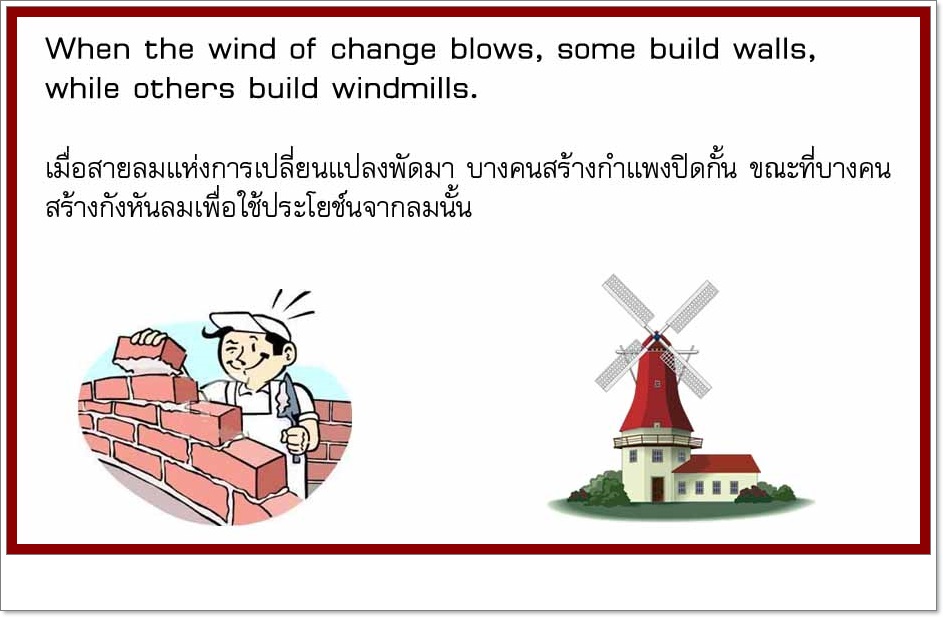 When the wind of change blows, some build walls, while others build windmills.

เมื่อสายลมแห่งการเปลี่ยนแปลงพัดมา บางคนสร้างกำแพงปิดกั้น ขณะที่บางคนสร้างกังหันลมเพื่อใช้ประโยชน์จากลมนั้น